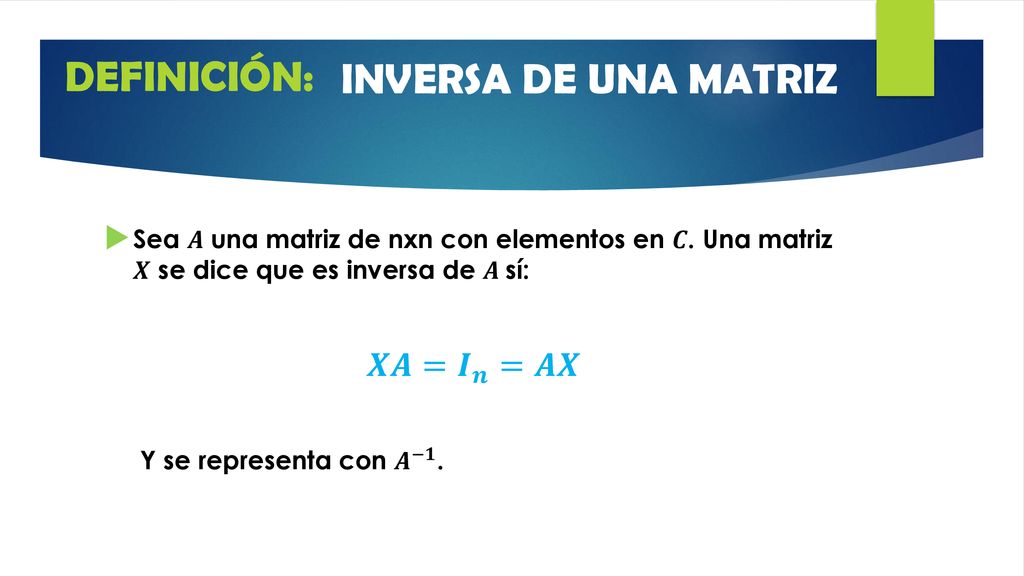 DEFINICIÓN: INVERSA DE UNA MATRIZ

Sea $A$ una matriz de nxn con elementos en $C$. Una matriz $X$ se dice que es inversa de $A$ sí:

$XA = I_n = AX$

Y se representa con $A^{-1}$.